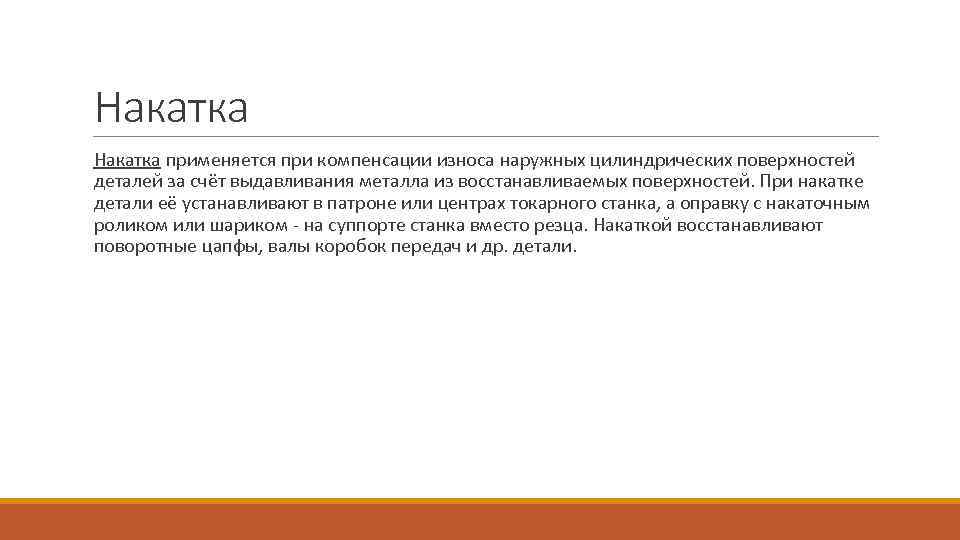 Накатка

Накатка применяется при компенсации износа наружных цилиндрических поверхностей деталей за счёт выдавливания металла из восстанавливаемых поверхностей. При накатке детали её устанавливают в патроне или центрах токарного станка, а оправку с накаточным роликом или шариком - на суппорте станка вместо резца. Накаткой восстанавливают поворотные цапфы, валы коробок передач и др. детали.